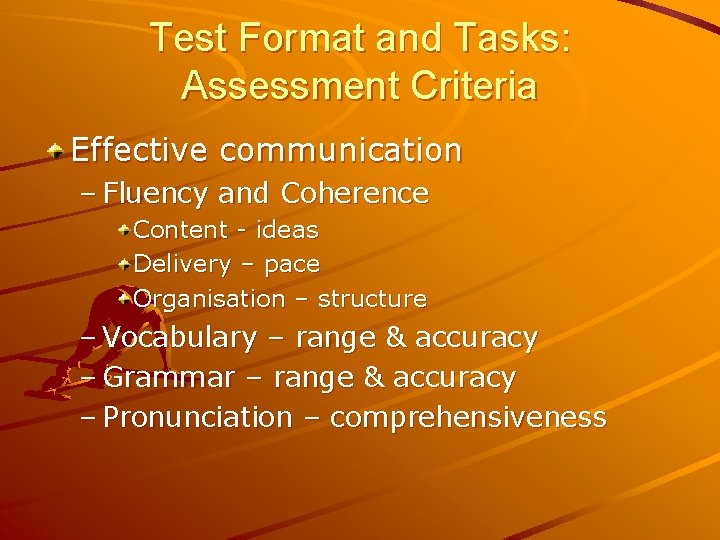 Test Format and Tasks: Assessment Criteria

Effective communication
– Fluency and Coherence
Content - ideas
Delivery – pace
Organisation – structure
– Vocabulary – range & accuracy
– Grammar – range & accuracy
– Pronunciation – comprehensiveness